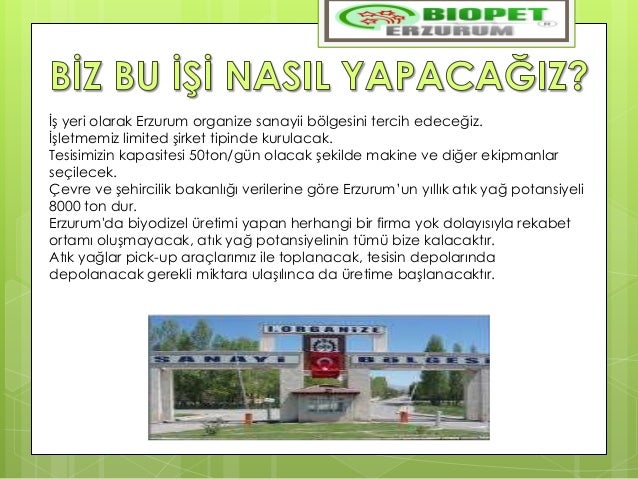 BIOPET
ERZURUM

BİZ BU İŞİ NASIL YAPACAĞIZ?

İş yeri olarak Erzurum organize sanayii bölgesini tercih edeceğiz.
İşletmemiz limited şirket tipinde kurulacak.
Tesisimizin kapasitesi 50ton/gün olacak şekilde makine ve diğer ekipmanlar seçilecek.
Çevre ve şehircilik bakanlığı verilerine göre Erzurum'un yıllık atık yağ potansiyeli 8000 ton dur.
Erzurum'da biyodizel üretimi yapan herhangi bir firma yok dolayısıyla rekabet ortamı oluşmayacak, atık yağ potansiyelinin tümü bize kalacaktır.
Atık yağlar pick-up araçlarımız ile toplanacak, tesisin depolarında depolanacak gerekli miktara ulaşılınca da üretime başlanacaktır.

I. ORGANİZE
SANAYİ BÖLGESİ